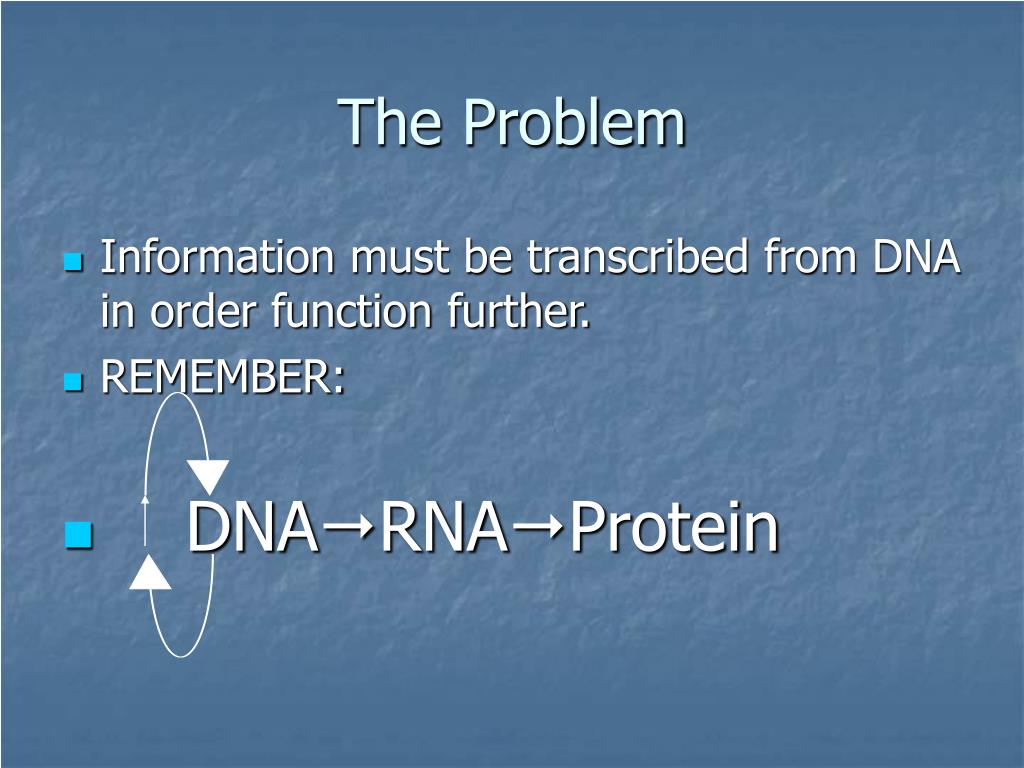 The Problem

Information must be transcribed from DNA in order function further.

REMEMBER:

DNA→RNA→Protein